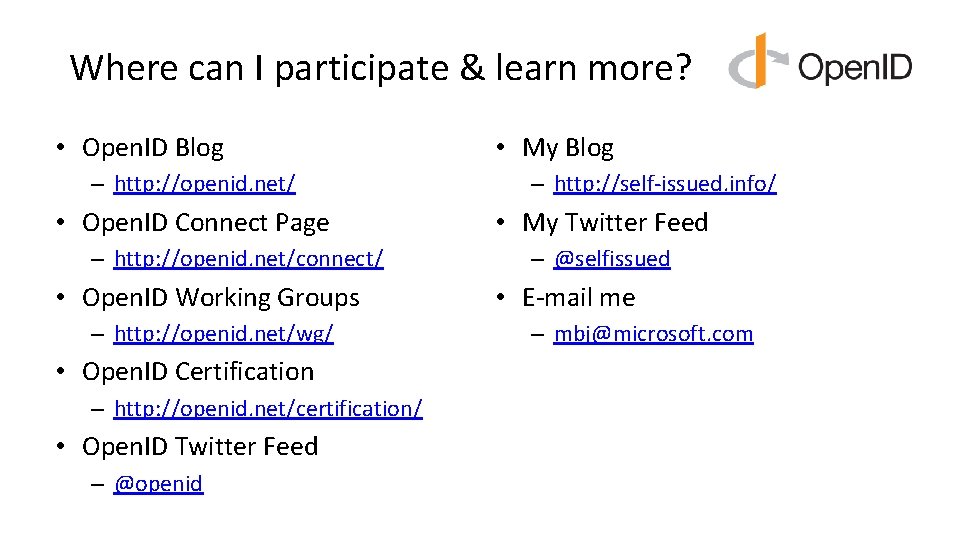 Where can I participate & learn more?

OpenID

• OpenID Blog
– http://openid.net/
• OpenID Connect Page
– http://openid.net/connect/
• OpenID Working Groups
– http://openid.net/wg/
• OpenID Certification
– http://openid.net/certification/
• OpenID Twitter Feed
– @openid

• My Blog
– http://self-issued.info/
• My Twitter Feed
– @selfissued
• E-mail me
– mbj@microsoft.com